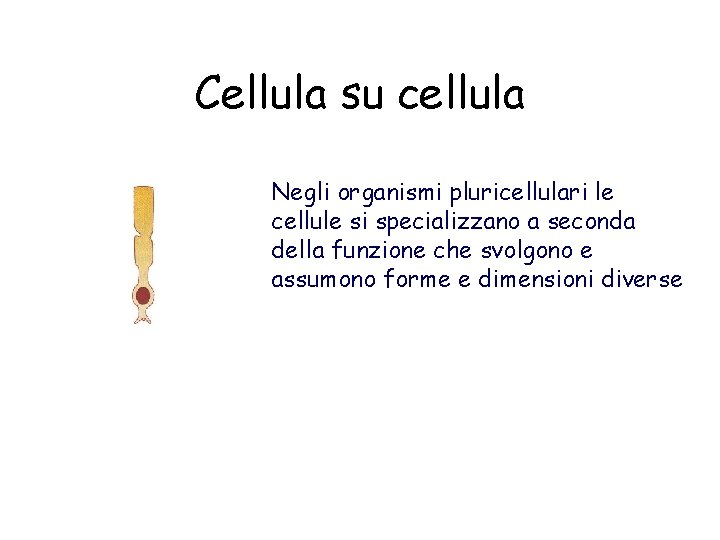 Cellula su cellula

Negli organismi pluricellulari le cellule si specializzano a seconda della funzione che svolgono e assumono forme e dimensioni diverse